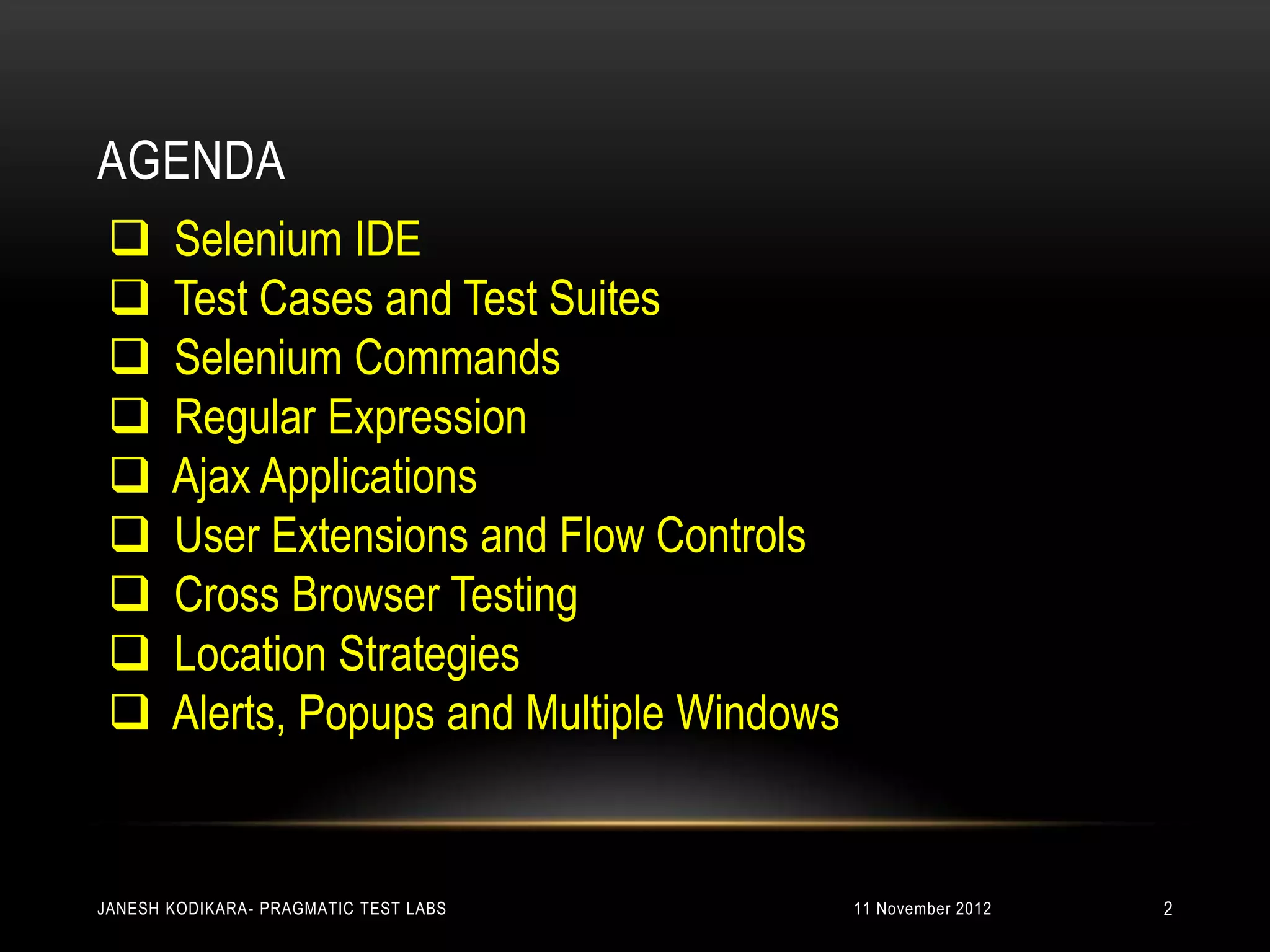 AGENDA

❑ Selenium IDE
❑ Test Cases and Test Suites
❑ Selenium Commands
❑ Regular Expression
❑ Ajax Applications
❑ User Extensions and Flow Controls
❑ Cross Browser Testing
❑ Location Strategies
❑ Alerts, Popups and Multiple Windows

JANESH KODIKARA- PRAGMATIC TEST LABS 11 November 2012 2